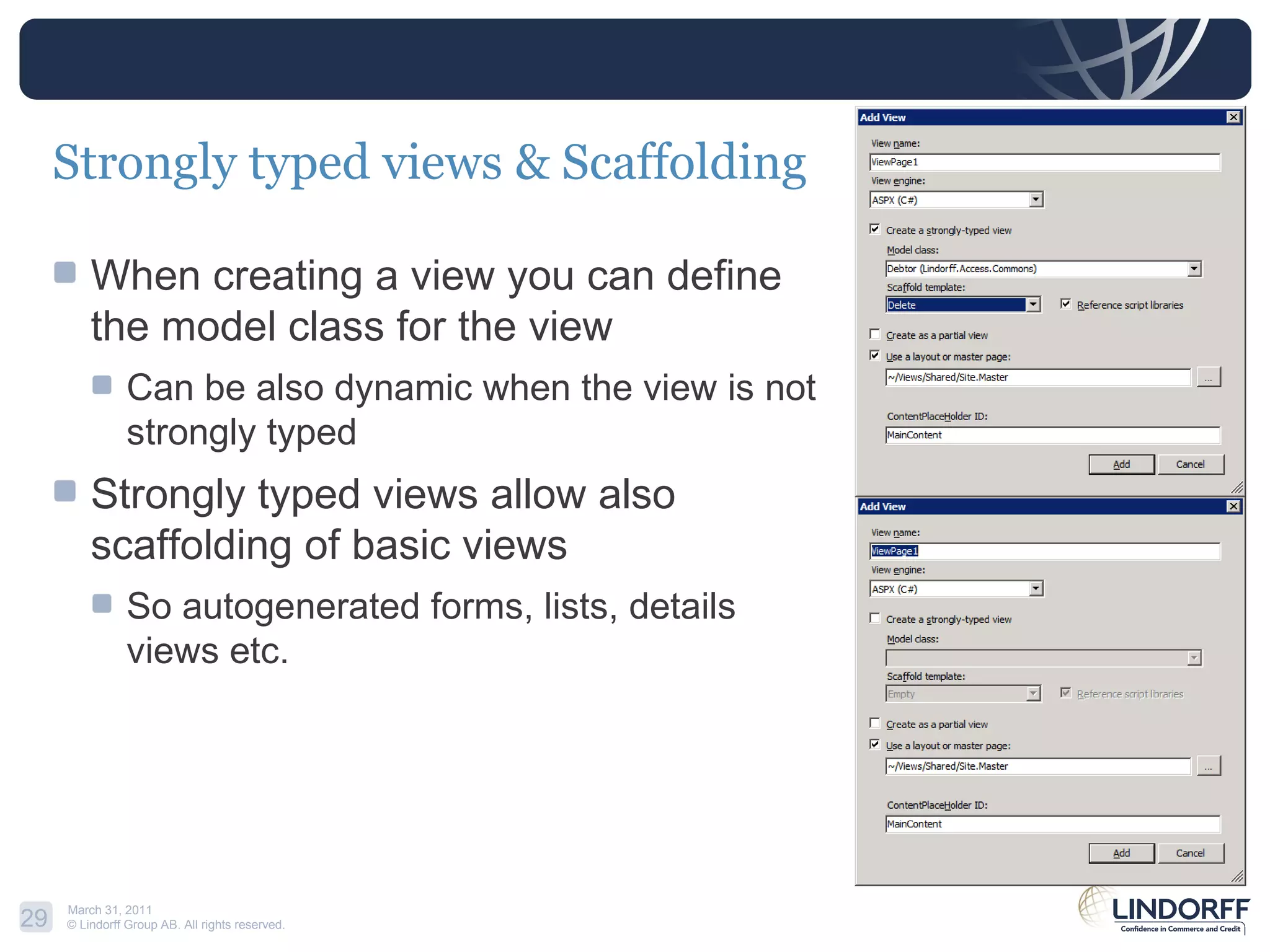 Strongly typed views & Scaffolding

When creating a view you can define the model class for the view

Can be also dynamic when the view is not strongly typed

Strongly typed views allow also scaffolding of basic views

So autogenerated forms, lists, details views etc.

Add View
View name:
ViewPage1
View engine:
ASPX (C#)
Create a strongly-typed view
Model class:
Debtor (Lindorff.Access.Commons)
Scaffold template:
Delete
Reference script libraries
Create as a partial view
Use a layout or master page:
~/Views/Shared/Site.Master
...
ContentPlaceHolder ID:
MainContent
Add
Cancel

Add View
View name:
ViewPage1
View engine:
ASPX (C#)
Create a strongly-typed view
Model class:
Scaffold template:
Empty
Reference script libraries
Create as a partial view
Use a layout or master page:
~/Views/Shared/Site.Master
...
ContentPlaceHolder ID:
MainContent
Add
Cancel

29
March 31, 2011
© Lindorff Group AB. All rights reserved.

LINDORFF
Confidence in Commerce and Credit